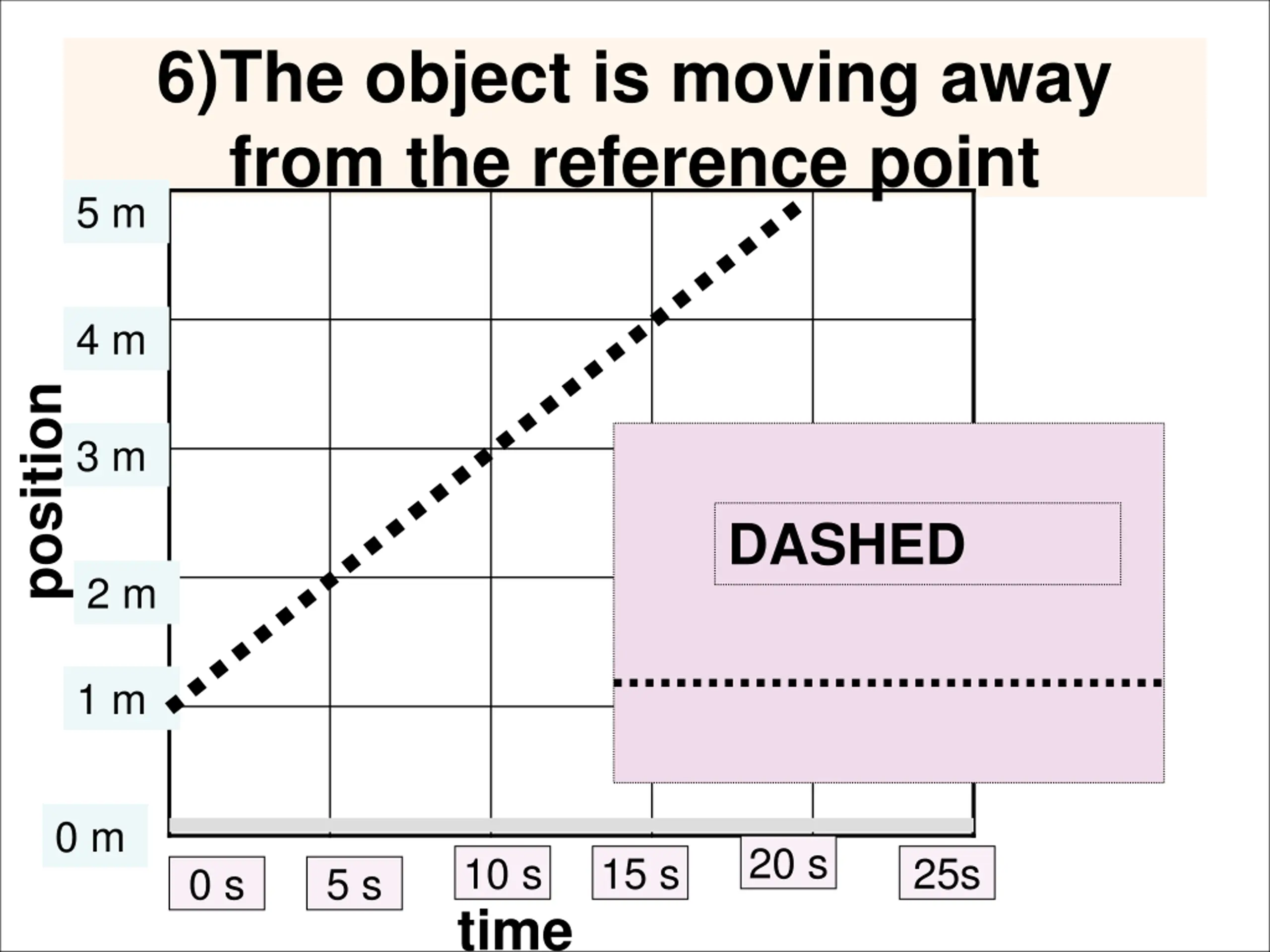 6)The object is moving away from the reference point

position

5 m
4 m
3 m
2 m
1 m
0 m

DASHED

0 s
5 s
10 s
15 s
20 s
25s

time